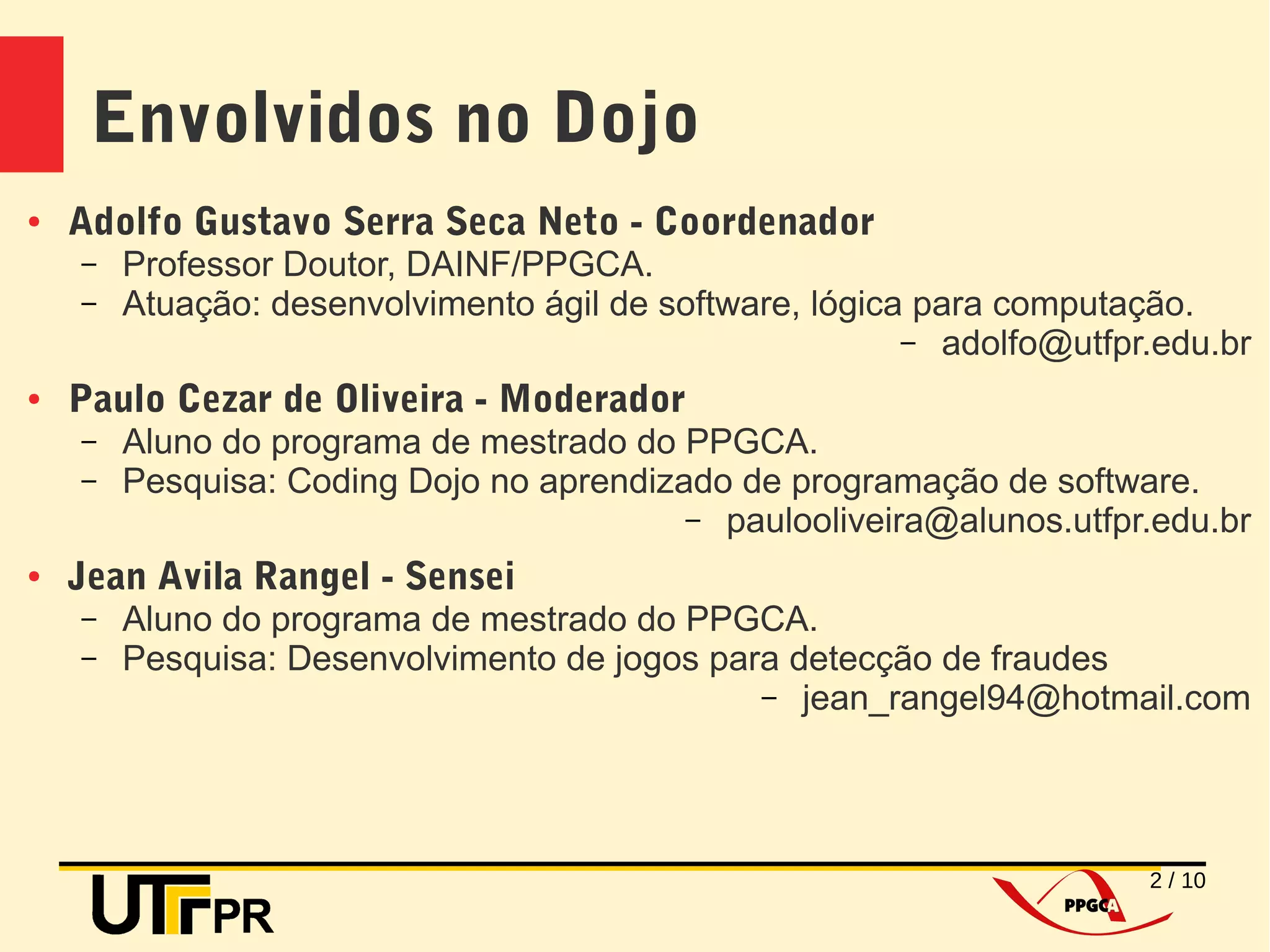 Envolvidos no Dojo

• Adolfo Gustavo Serra Seca Neto - Coordenador
– Professor Doutor, DAINF/PPGCA.
– Atuação: desenvolvimento ágil de software, lógica para computação.
– adolfo@utfpr.edu.br

• Paulo Cezar de Oliveira - Moderador
– Aluno do programa de mestrado do PPGCA.
– Pesquisa: Coding Dojo no aprendizado de programação de software.
– paulooliveira@alunos.utfpr.edu.br

• Jean Avila Rangel - Sensei
– Aluno do programa de mestrado do PPGCA.
– Pesquisa: Desenvolvimento de jogos para detecção de fraudes
– jean_rangel94@hotmail.com

UTFPR

PPGCA

2 / 10